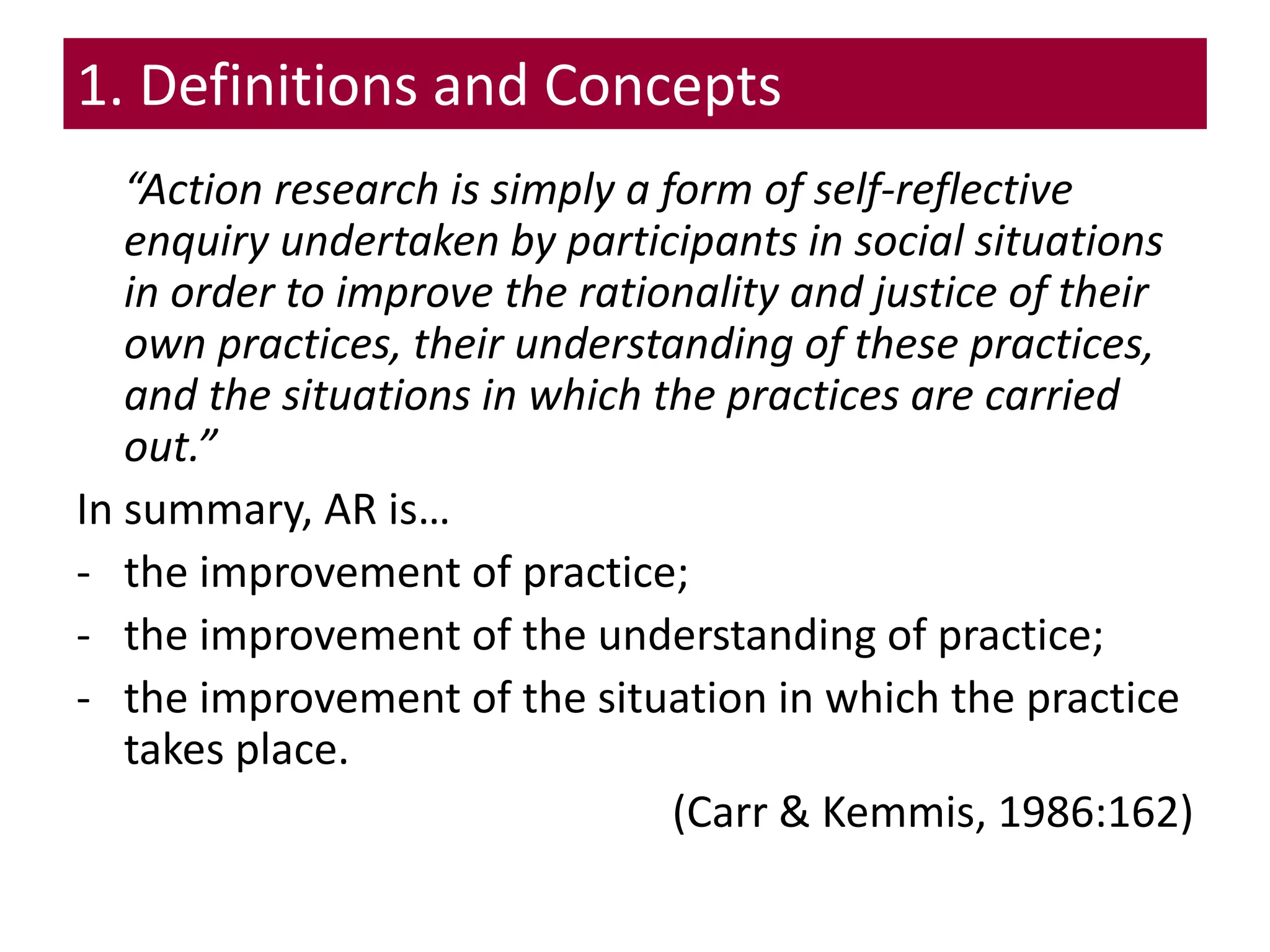 1. Definitions and Concepts

“Action research is simply a form of self-reflective enquiry undertaken by participants in social situations in order to improve the rationality and justice of their own practices, their understanding of these practices, and the situations in which the practices are carried out.”

In summary, AR is…

- the improvement of practice;
- the improvement of the understanding of practice;
- the improvement of the situation in which the practice takes place.

(Carr & Kemmis, 1986:162)